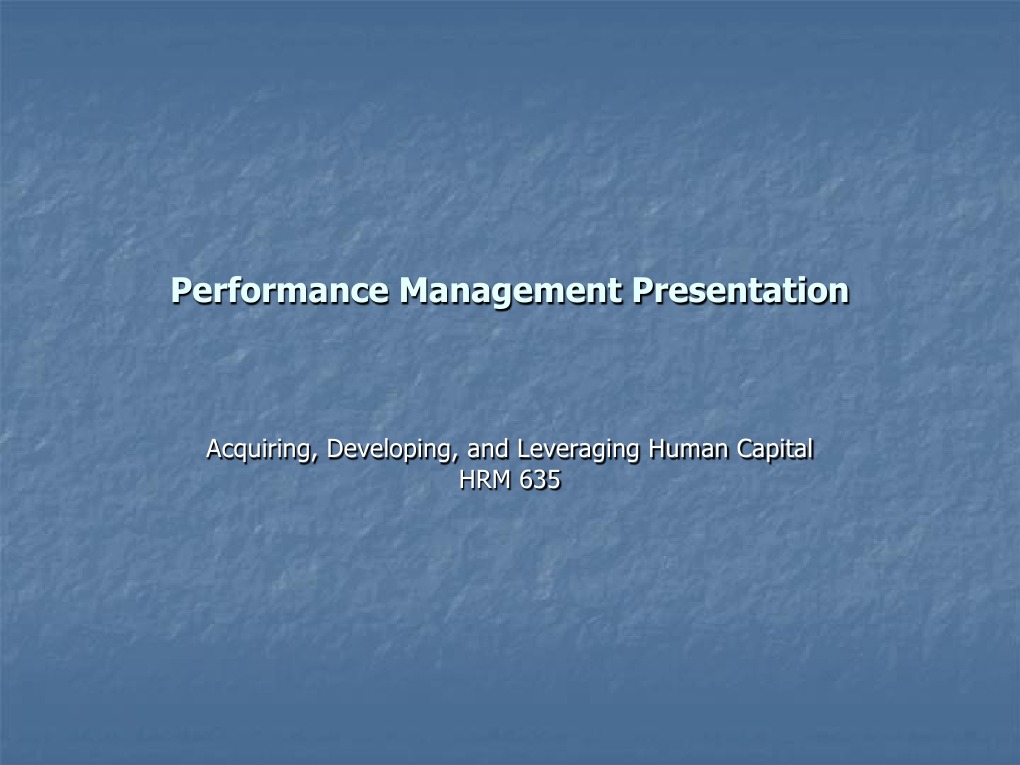 Performance Management Presentation

Acquiring, Developing, and Leveraging Human Capital
HRM 635